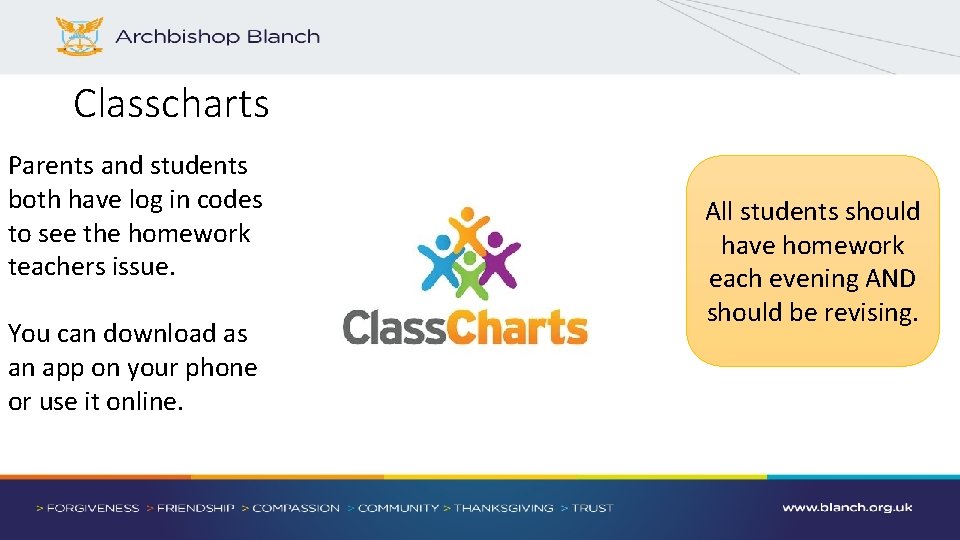 Archbishop Blanch

Classcharts

Parents and students both have log in codes to see the homework teachers issue.

You can download as an app on your phone or use it online.

ClassCharts

All students should have homework each evening AND should be revising.

> FORGIVENESS > FRIENDSHIP > COMPASSION > COMMUNITY > THANKSGIVING > TRUST

www.blanch.org.uk